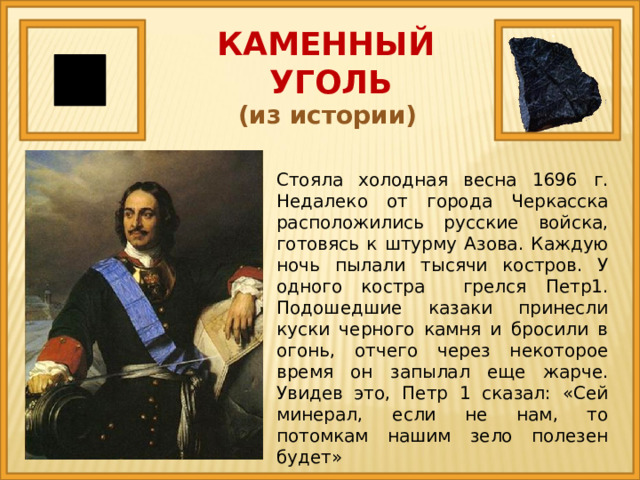 КАМЕННЫЙ УГОЛЬ
(из истории)

Стояла холодная весна 1696 г. Недалеко от города Черкасска расположились русские войска, готовясь к штурму Азова. Каждую ночь пылали тысячи костров. У одного костра грелся Петр1. Подошедшие казаки принесли куски черного камня и бросили в огонь, отчего через некоторое время он запылал еще жарче. Увидев это, Петр 1 сказал: «Сей минерал, если не нам, то потомкам нашим зело полезен будет»